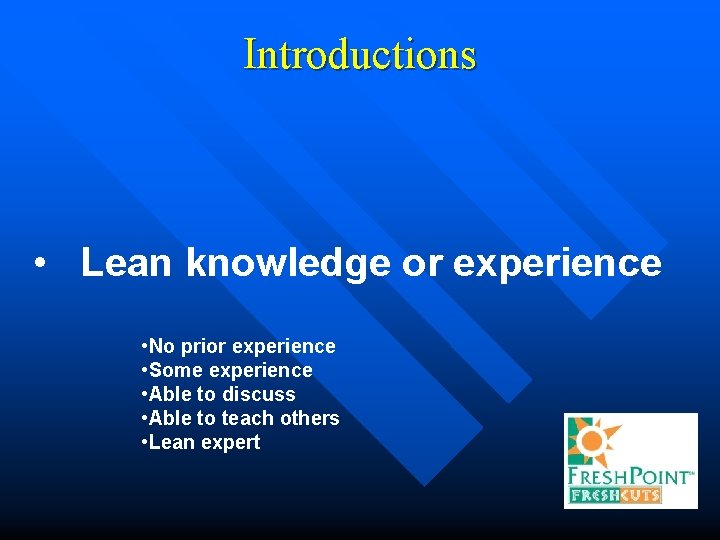 Introductions

• Lean knowledge or experience

•No prior experience
•Some experience
•Able to discuss
•Able to teach others
•Lean expert

FRESHPOINT™
FRESHCUTS